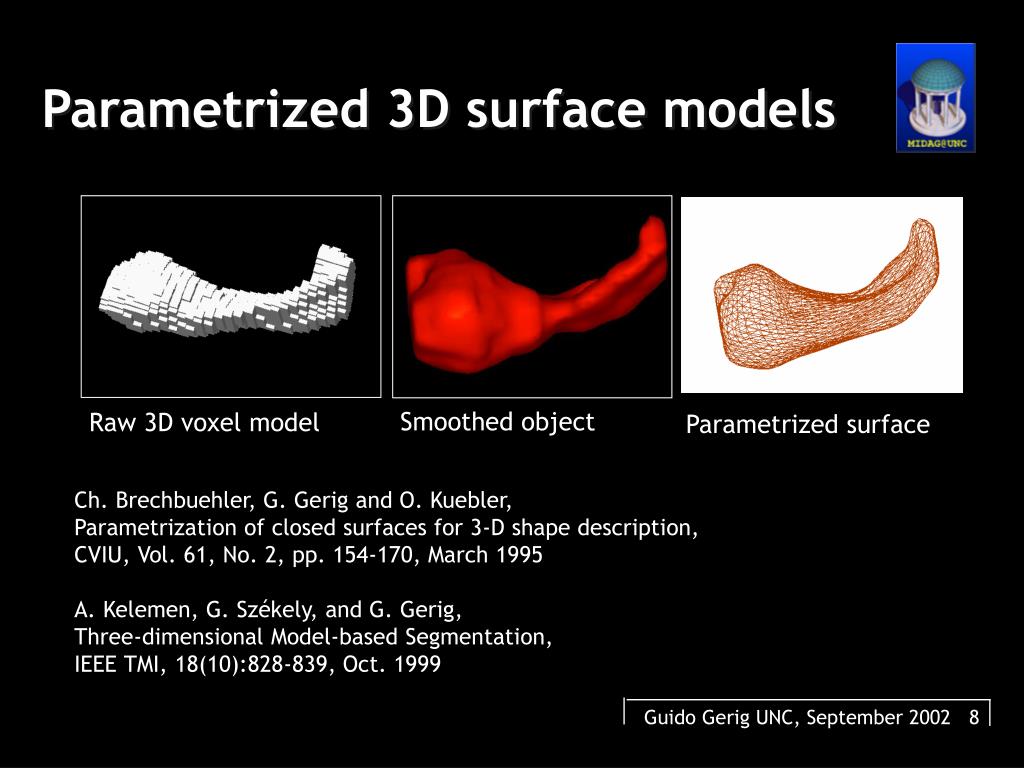 Parametrized 3D surface models

MIDAG@UNC

Raw 3D voxel model

Smoothed object

Parametrized surface

Ch. Brechbuehler, G. Gerig and O. Kuebler,
Parametrization of closed surfaces for 3-D shape description,
CVIU, Vol. 61, No. 2, pp. 154-170, March 1995

A. Kelemen, G. Székely, and G. Gerig,
Three-dimensional Model-based Segmentation,
IEEE TMI, 18(10):828-839, Oct. 1999

Guido Gerig UNC, September 2002 8